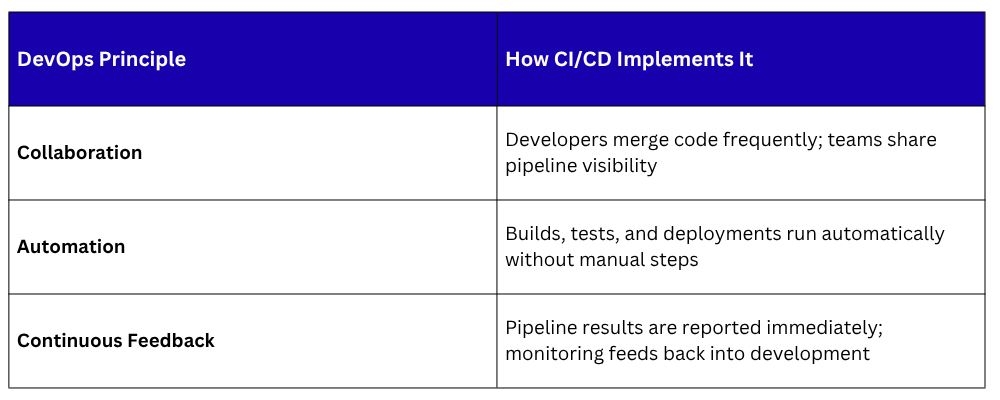 | DevOps Principle | How CI/CD Implements It |
|---|---|
| Collaboration | Developers merge code frequently; teams share pipeline visibility |
| Automation | Builds, tests, and deployments run automatically without manual steps |
| Continuous Feedback | Pipeline results are reported immediately; monitoring feeds back into development |